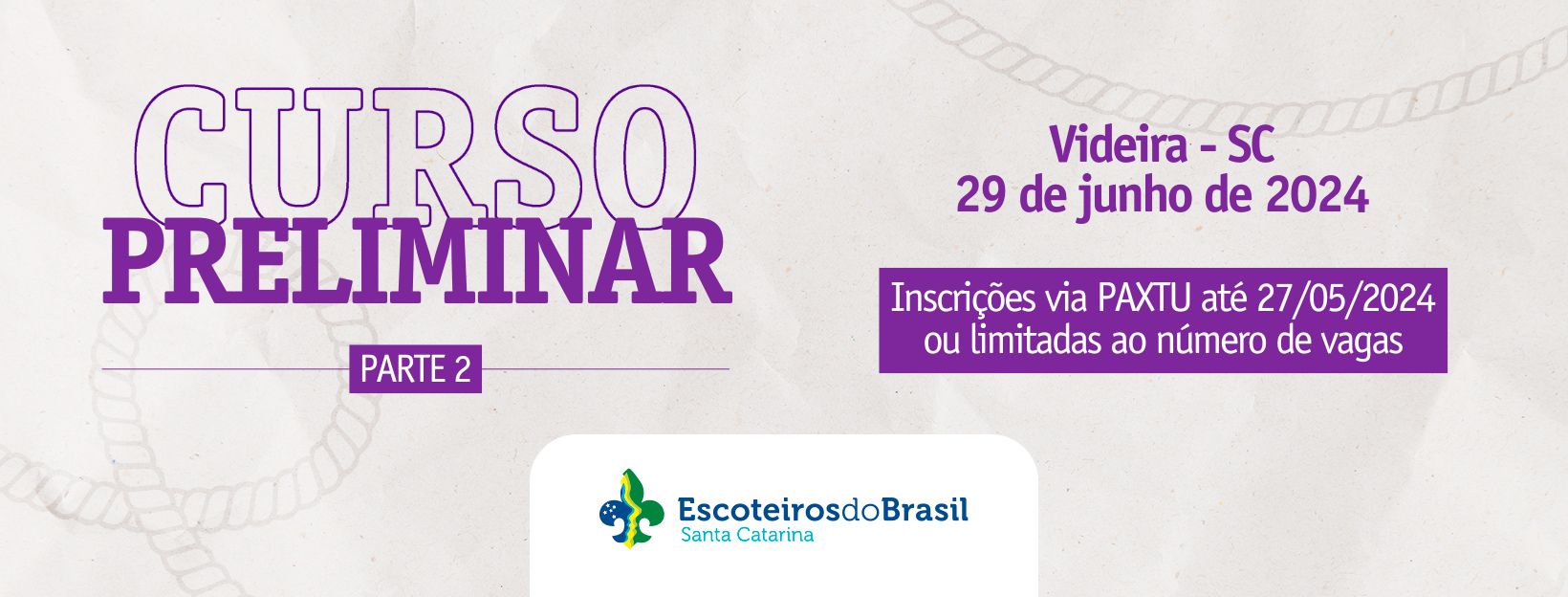 CURSO
PRELIMINAR

PARTE 2

Videira - SC
29 de junho de 2024

Inscrições via PAXTU até 27/05/2024
ou limitadas ao número de vagas

EscoteirosdoBrasil
Santa Catarina